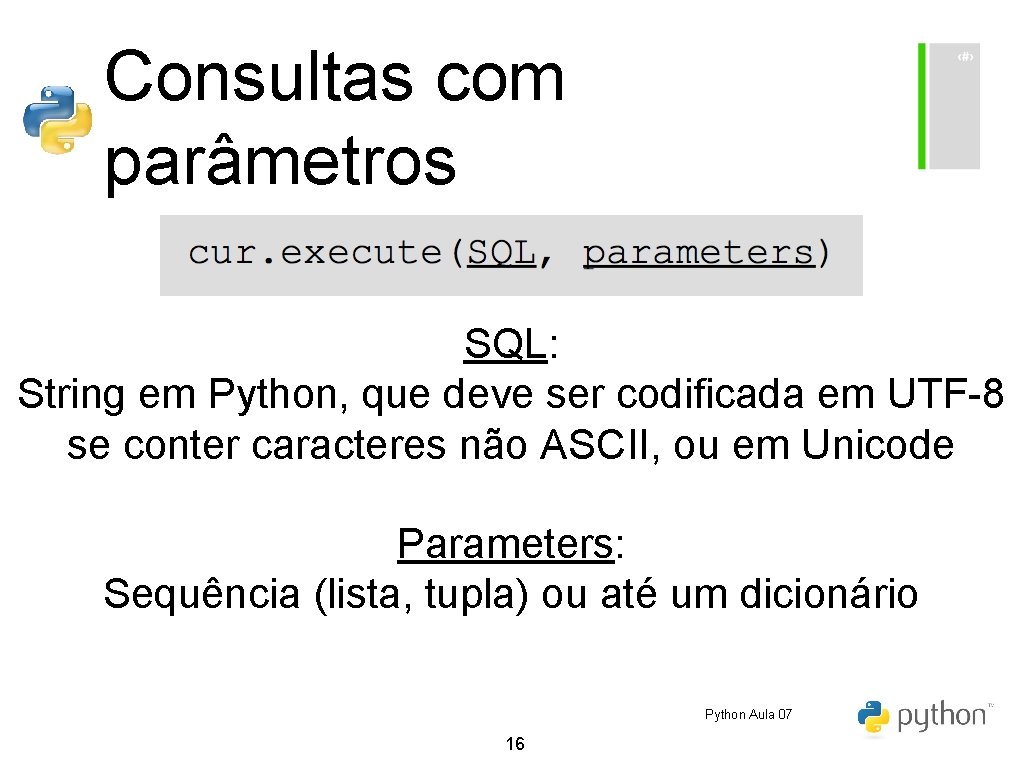 Consultas com parâmetros

‹#›

cur.execute(SQL, parameters)

SQL:
String em Python, que deve ser codificada em UTF-8 se conter caracteres não ASCII, ou em Unicode

Parameters:
Sequência (lista, tupla) ou até um dicionário

Python Aula 07

python™

16